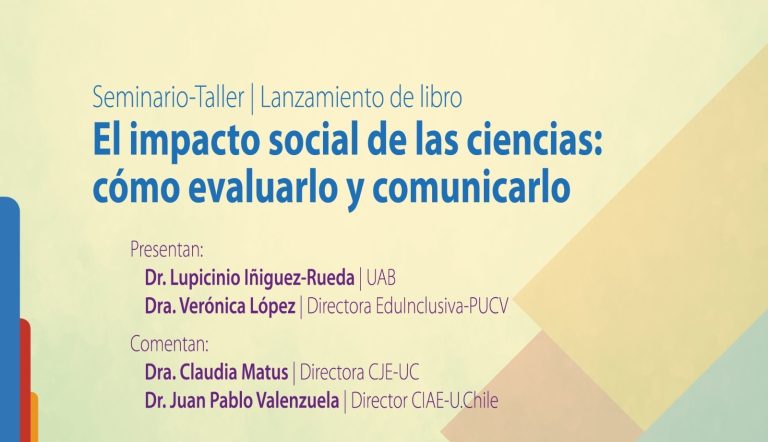 Seminario-Taller | Lanzamiento de libro

El impacto social de las ciencias: cómo evaluarlo y comunicarlo

Presentan:
Dr. Lupicinio Iñiguez-Rueda | UAB
Dra. Verónica López | Directora EduInclusiva-PUCV

Comentan:
Dra. Claudia Matus | Directora CJE-UC
Dr. Juan Pablo Valenzuela | Director CIAE-U.Chile